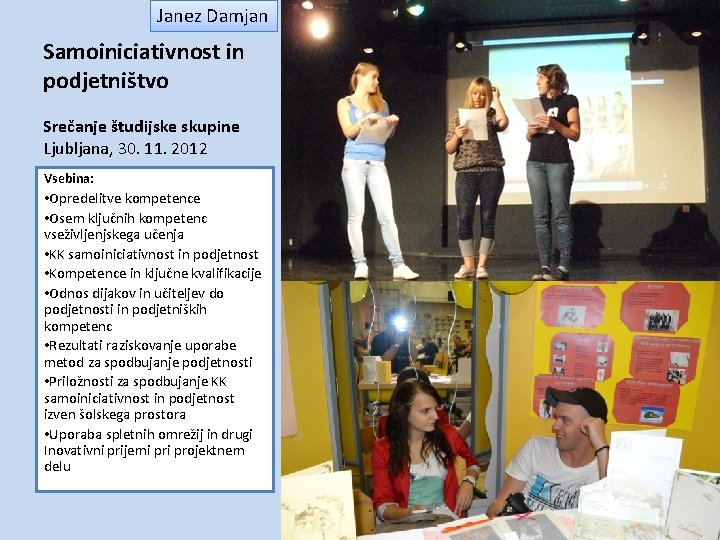 Janez Damjan

Samoiniciativnost in podjetništvo

Srečanje študijske skupine
Ljubljana, 30. 11. 2012

Vsebina:
•Opredelitve kompetence
•Osem ključnih kompetenc vseživljenjskega učenja
•KK samoiniciativnost in podjetnost
•Kompetence in ključne kvalifikacije
•Odnos dijakov in učiteljev do podjetnosti in podjetniških kompetenc
•Rezultati raziskovanje uporabe metod za spodbujanje podjetnosti
•Priložnosti za spodbujanje KK samoiniciativnost in podjetnost izven šolskega prostora
•Uporaba spletnih omrežij in drugi Inovativni prijemi pri projektnem delu